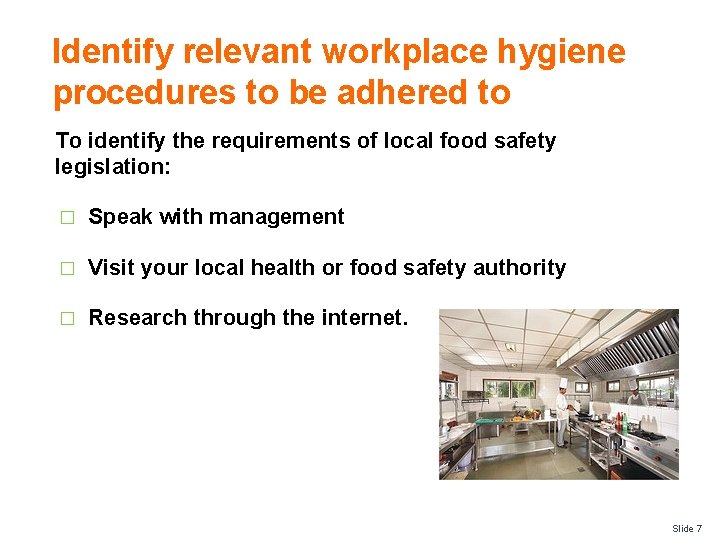 Identify relevant workplace hygiene procedures to be adhered to

To identify the requirements of local food safety legislation:

□ Speak with management

□ Visit your local health or food safety authority

□ Research through the internet.

Slide 7